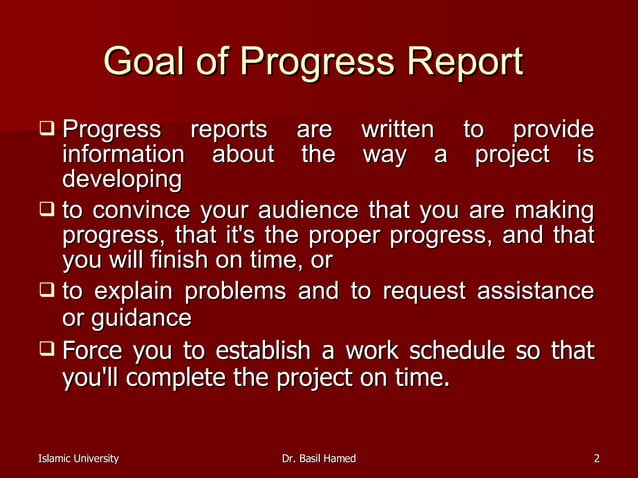 Goal of Progress Report

❑ Progress reports are written to provide information about the way a project is developing

❑ to convince your audience that you are making progress, that it's the proper progress, and that you will finish on time, or

❑ to explain problems and to request assistance or guidance

❑ Force you to establish a work schedule so that you'll complete the project on time.

Islamic University Dr. Basil Hamed 2